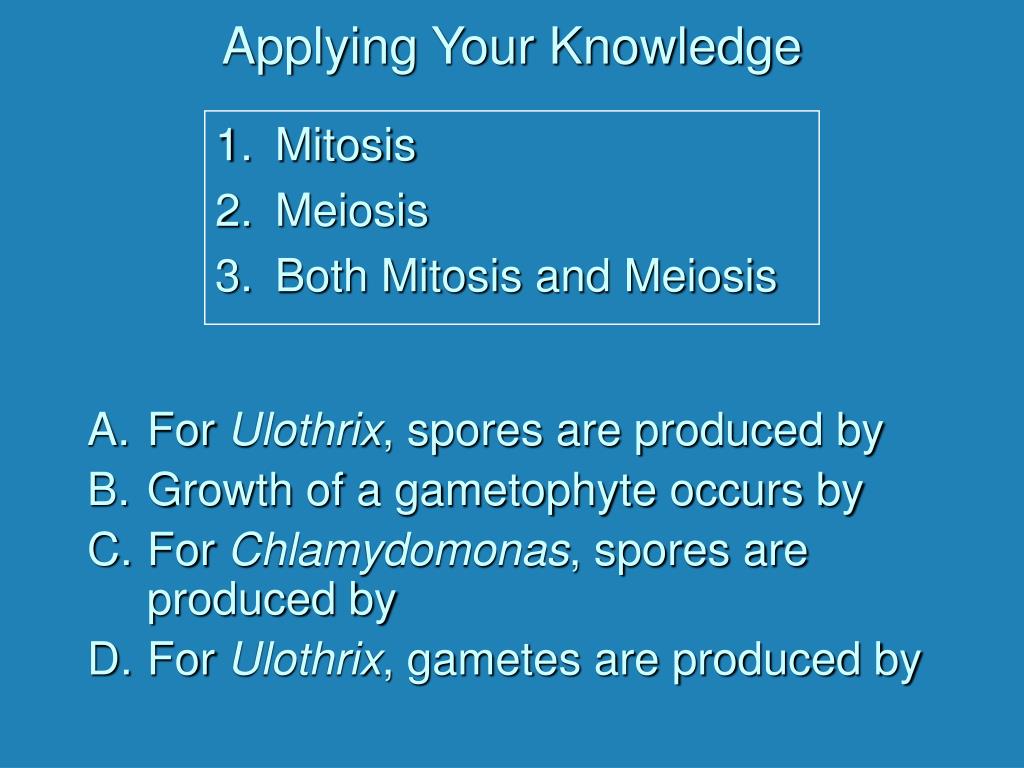 Applying Your Knowledge

1. Mitosis
2. Meiosis
3. Both Mitosis and Meiosis

A. For Ulothrix, spores are produced by
B. Growth of a gametophyte occurs by
C. For Chlamydomonas, spores are produced by
D. For Ulothrix, gametes are produced by